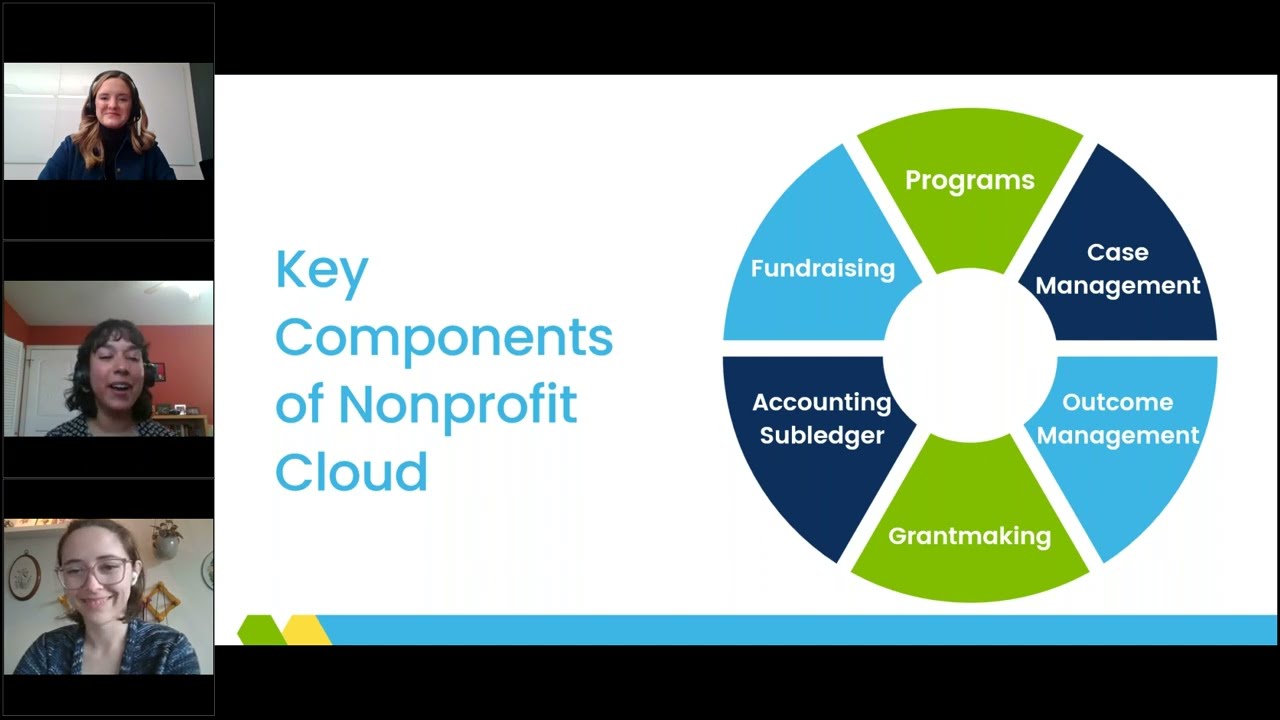 Key Components of Nonprofit Cloud

Programs

Case Management

Outcome Management

Grantmaking

Accounting Subledger

Fundraising